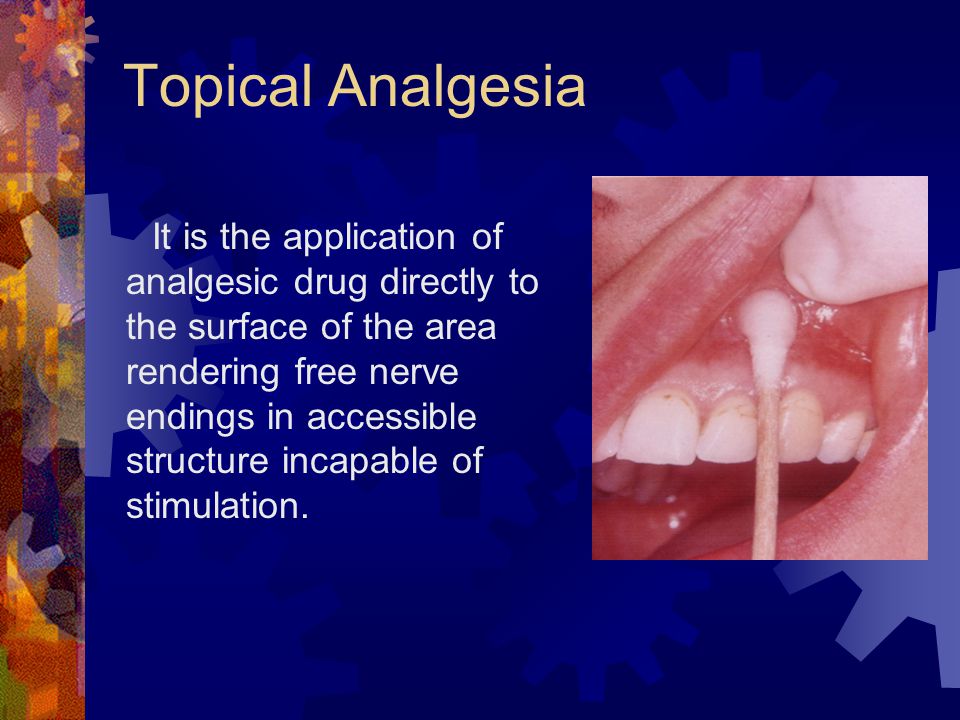 Topical Analgesia

It is the application of analgesic drug directly to the surface of the area rendering free nerve endings in accessible structure incapable of stimulation.